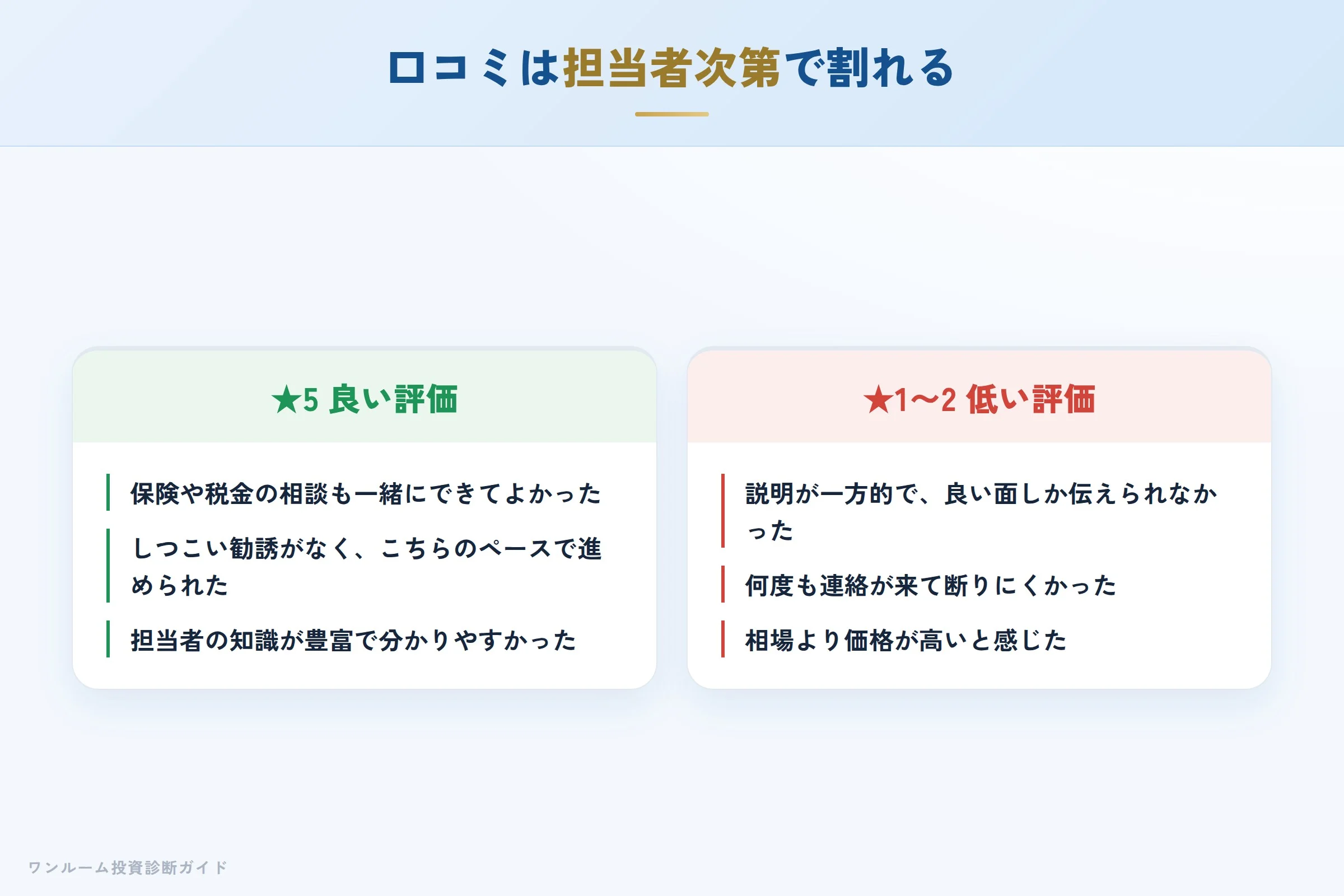 口コミは担当者次第で割れる

★5 良い評価

保険や税金の相談も一緒にできてよかった

しつこい勧誘がなく、こちらのペースで進められた

担当者の知識が豊富で分かりやすかった

★1〜2 低い評価

説明が一方的で、良い面しか伝えられなかった

何度も連絡が来て断りにくかった

相場より価格が高いと感じた

ワンルーム投資診断ガイド